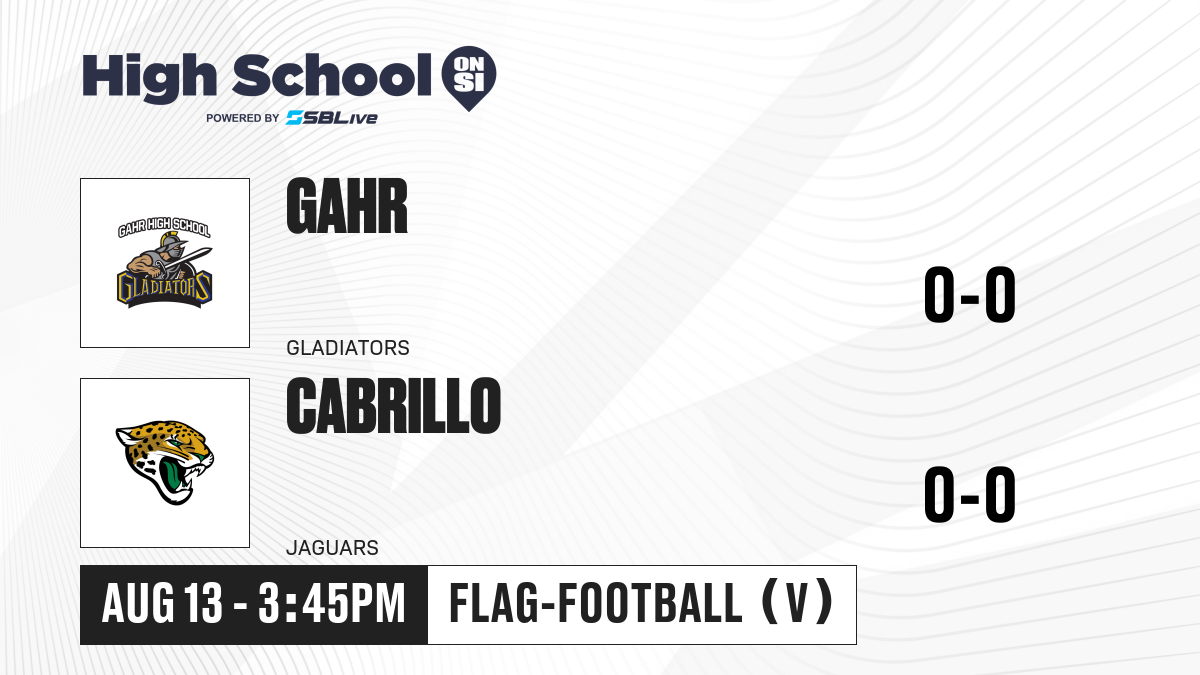 High School ON SI
POWERED BY SBLive

GAHR HIGH SCHOOL
GLADIATORS

GAHR
GLADIATORS
0-0

CABRILLO
JAGUARS
0-0

AUG 13 - 3:45PM
FLAG-FOOTBALL (V)